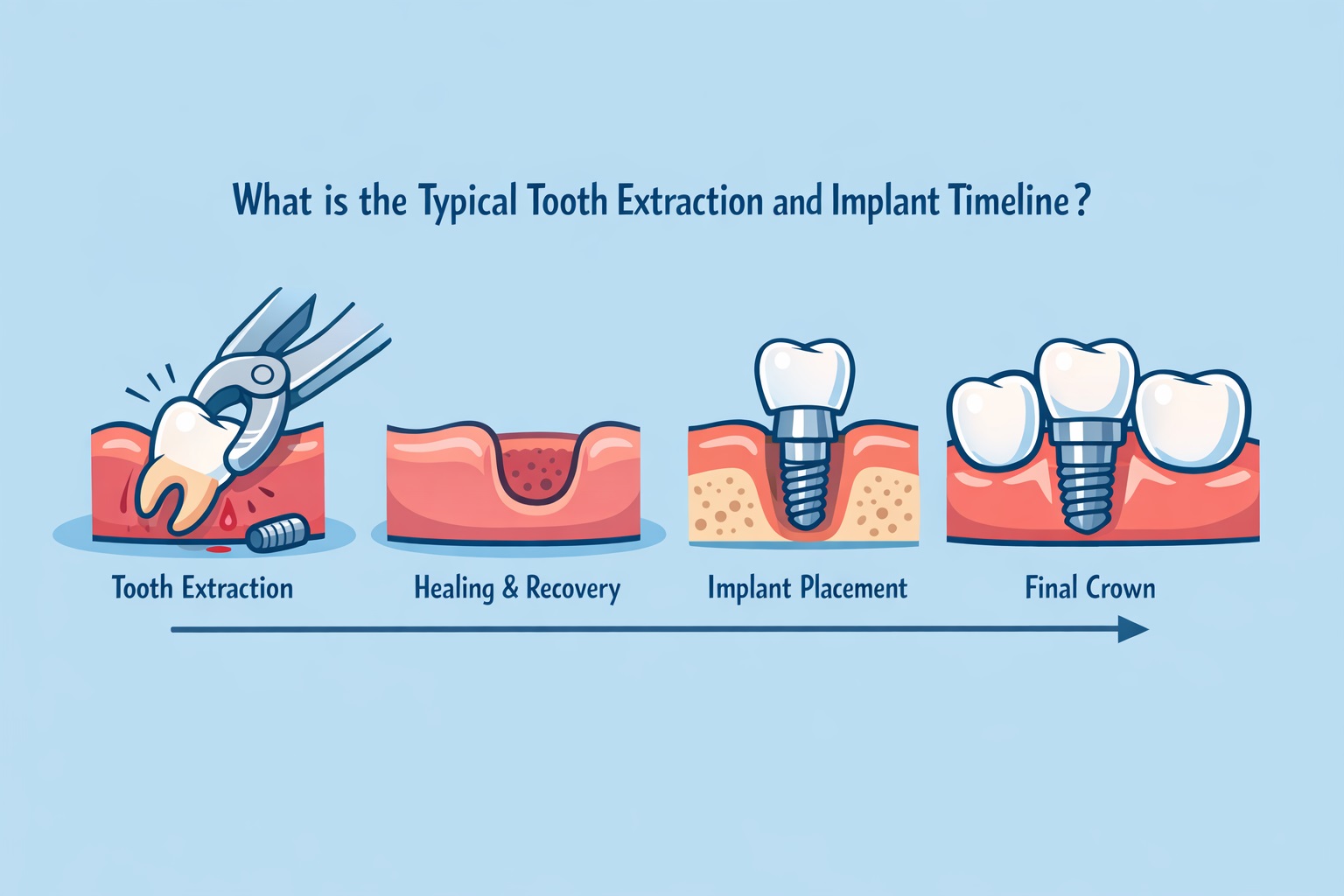 What is the Typical Tooth Extraction and Implant Timeline?

Tooth Extraction

Healing & Recovery

Implant Placement

Final Crown